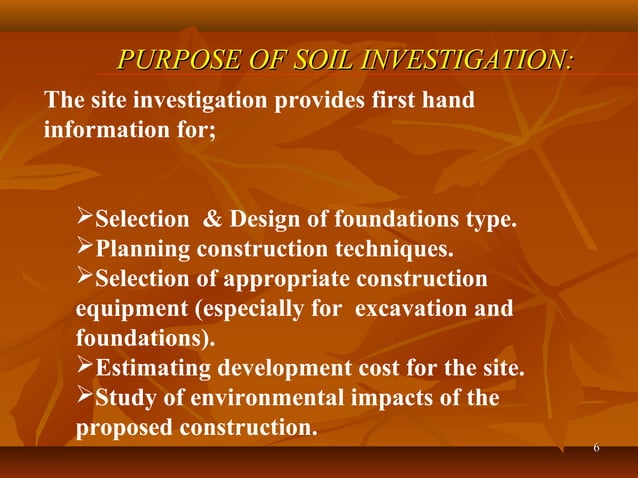 PURPOSE OF SOIL INVESTIGATION:

The site investigation provides first hand information for;

➢Selection & Design of foundations type.
➢Planning construction techniques.
➢Selection of appropriate construction equipment (especially for excavation and foundations).
➢Estimating development cost for the site.
➢Study of environmental impacts of the proposed construction.

6